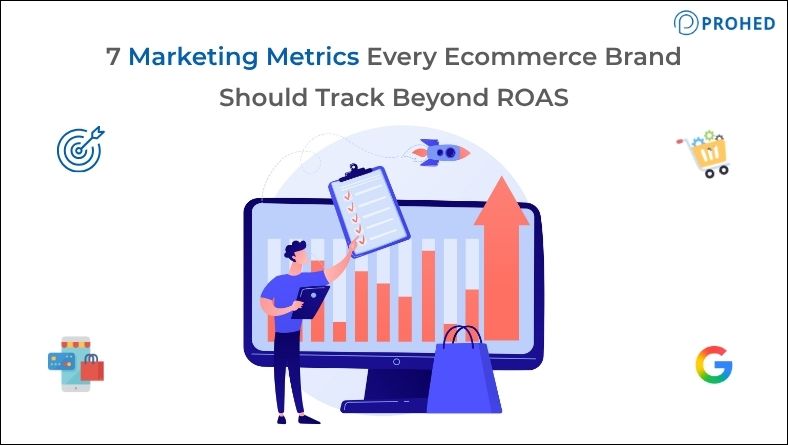 PROHED

7 Marketing Metrics Every Ecommerce Brand Should Track Beyond ROAS

G